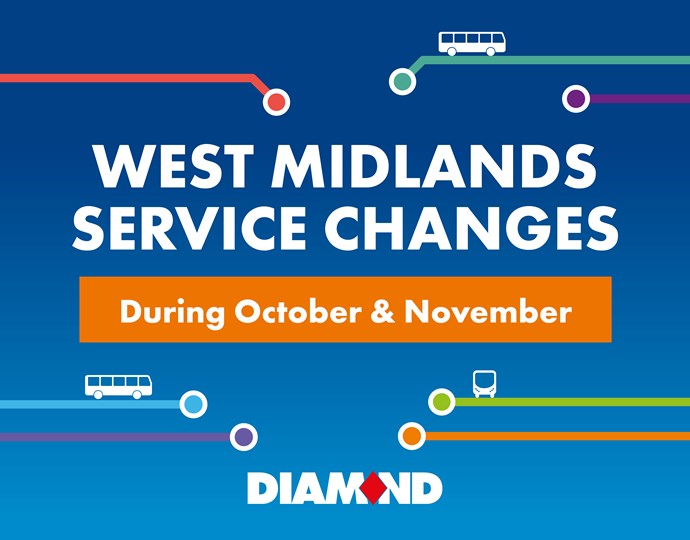 WEST MIDLANDS SERVICE CHANGES

During October & November

DIAMOND